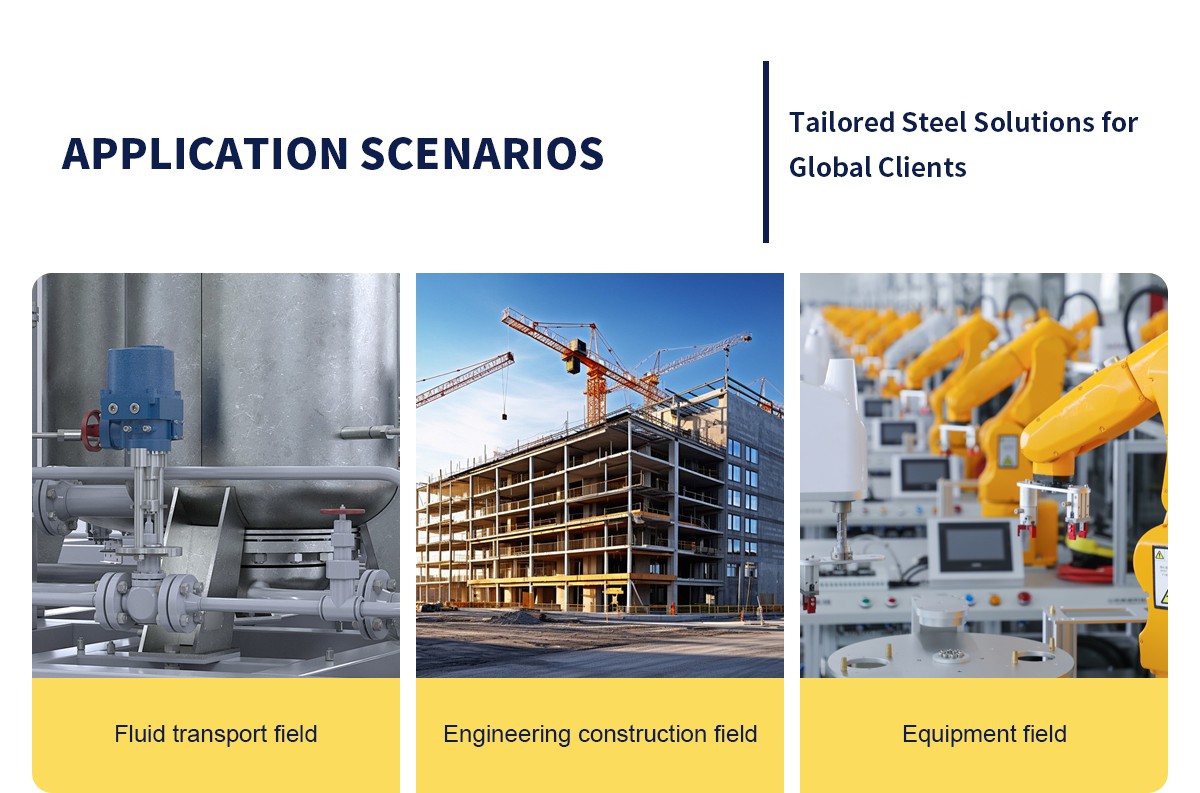 APPLICATION SCENARIOS

Tailored Steel Solutions for Global Clients

Fluid transport field

Engineering construction field

Equipment field